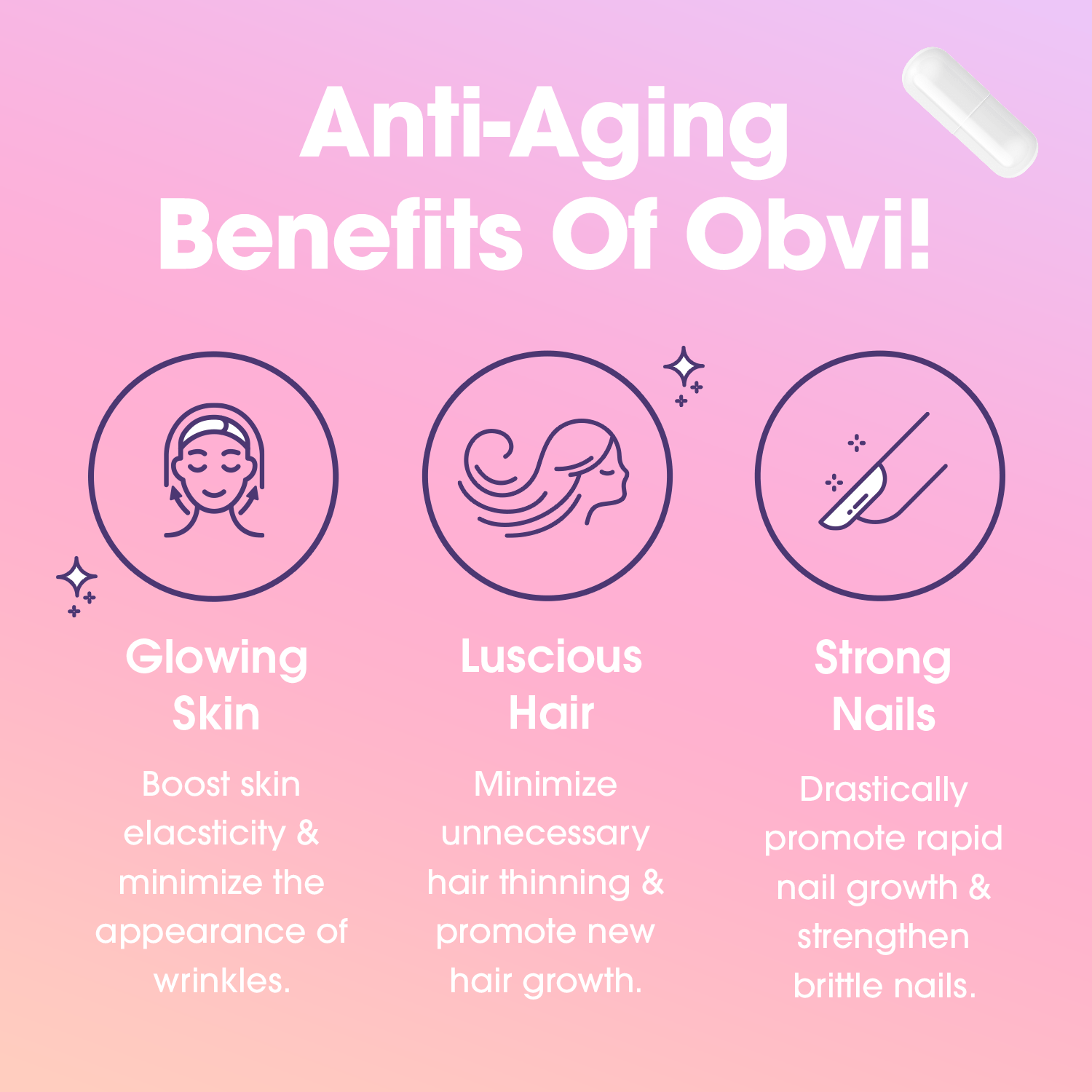 Anti-Aging Benefits Of Obvi!

Glowing Skin

Boost skin elacsticity & minimize the appearance of wrinkles.

Luscious Hair

Minimize unnecessary hair thinning & promote new hair growth.

Strong Nails

Drastically promote rapid nail growth & strengthen brittle nails.